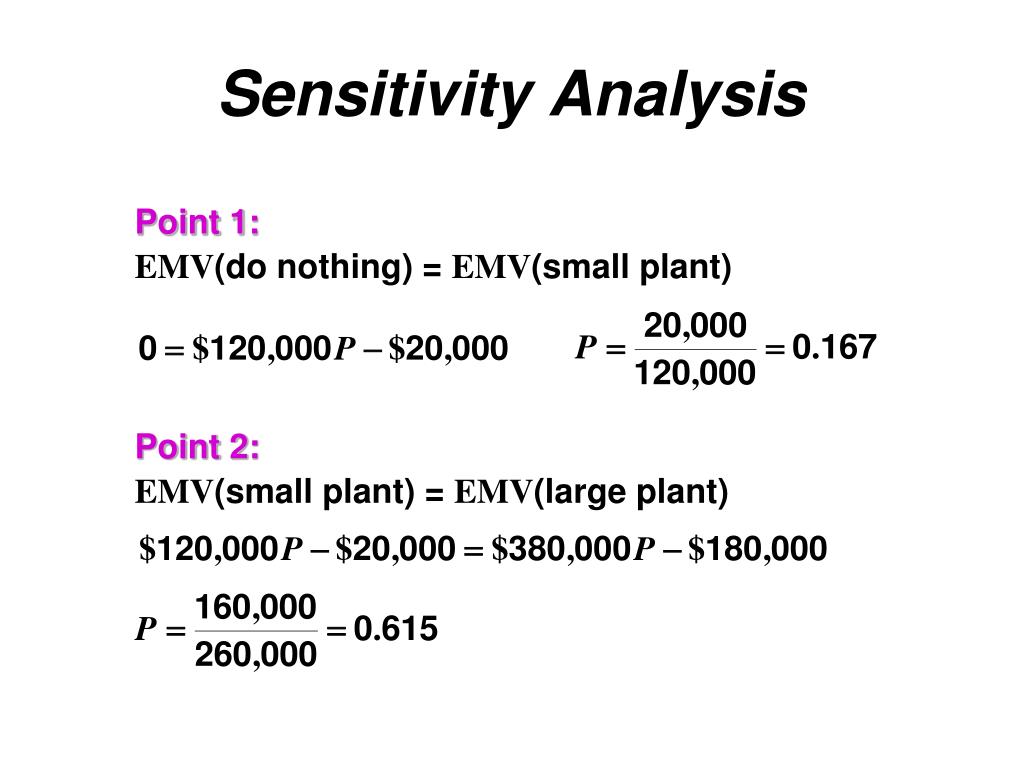 Sensitivity Analysis

Point 1:

EMV(do nothing) = EMV(small plant)

$0 = \$120{,}000P - \$20{,}000$ $P = \frac{20{,}000}{120{,}000} = 0.167$

Point 2:

EMV(small plant) = EMV(large plant)

$\$120{,}000P - \$20{,}000 = \$380{,}000P - \$180{,}000$

$P = \frac{160{,}000}{260{,}000} = 0.615$